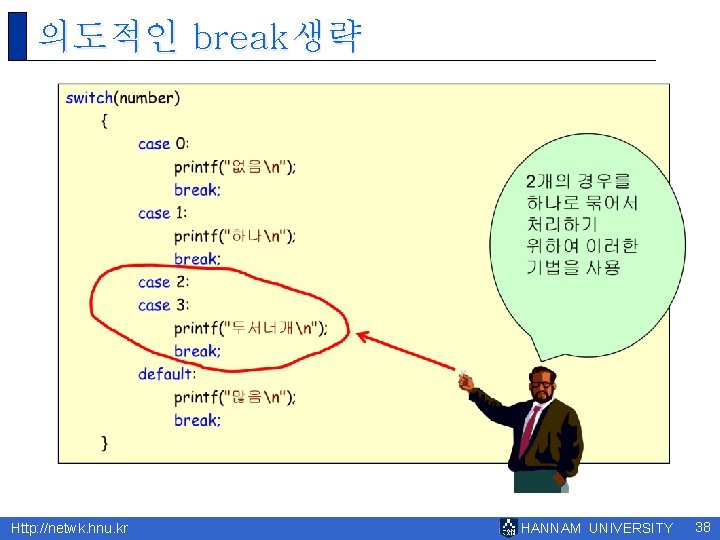 의도적인 break생략

switch(number)
{
case 0:
printf("없음\n");
break;
case 1:
printf("하나\n");
break;
case 2:
case 3:
printf("두서너개\n");
break;
default:
printf("많음\n");
break;
}

2개의 경우를 하나로 묶어서 처리하기 위하여 이러한 기법을 사용

Http://netwk.hnu.kr

HANNAM UNIVERSITY

38